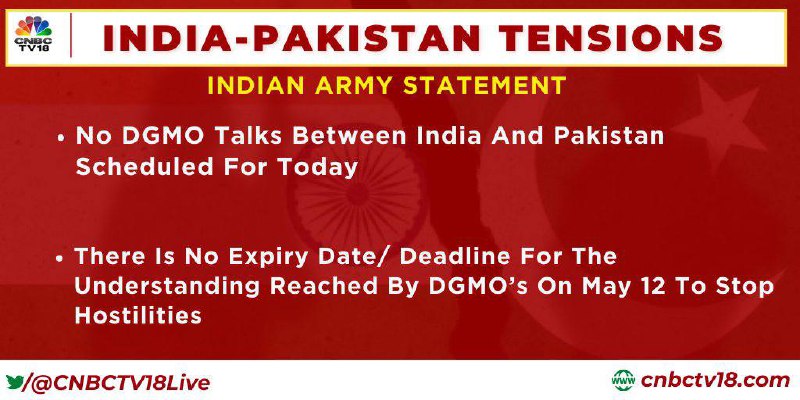 CNBC TV18

INDIA-PAKISTAN TENSIONS

INDIAN ARMY STATEMENT

• No DGMO Talks Between India And Pakistan Scheduled For Today

• There Is No Expiry Date/ Deadline For The Understanding Reached By DGMO's On May 12 To Stop Hostilities

/@CNBCTV18Live

www cnbctv18.com